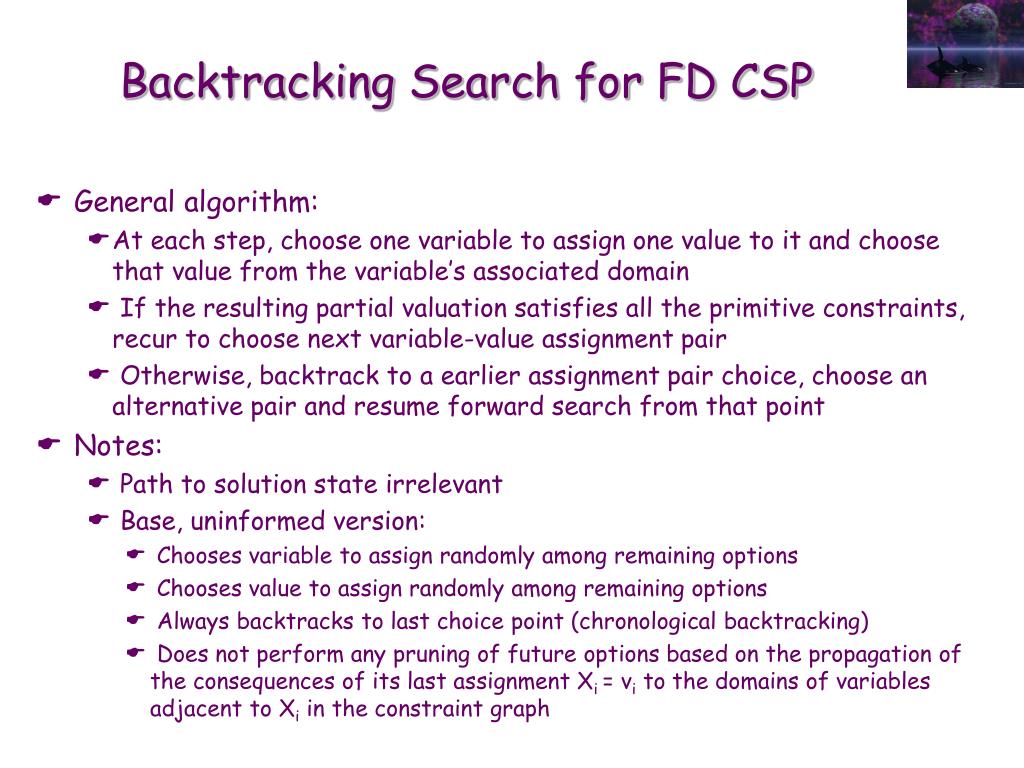 Backtracking Search for FD CSP

General algorithm:

At each step, choose one variable to assign one value to it and choose that value from the variable's associated domain

If the resulting partial valuation satisfies all the primitive constraints, recur to choose next variable-value assignment pair

Otherwise, backtrack to a earlier assignment pair choice, choose an alternative pair and resume forward search from that point

Notes:

Path to solution state irrelevant

Base, uninformed version:

Chooses variable to assign randomly among remaining options

Chooses value to assign randomly among remaining options

Always backtracks to last choice point (chronological backtracking)

Does not perform any pruning of future options based on the propagation of the consequences of its last assignment $X_i = v_i$ to the domains of variables adjacent to $X_i$ in the constraint graph